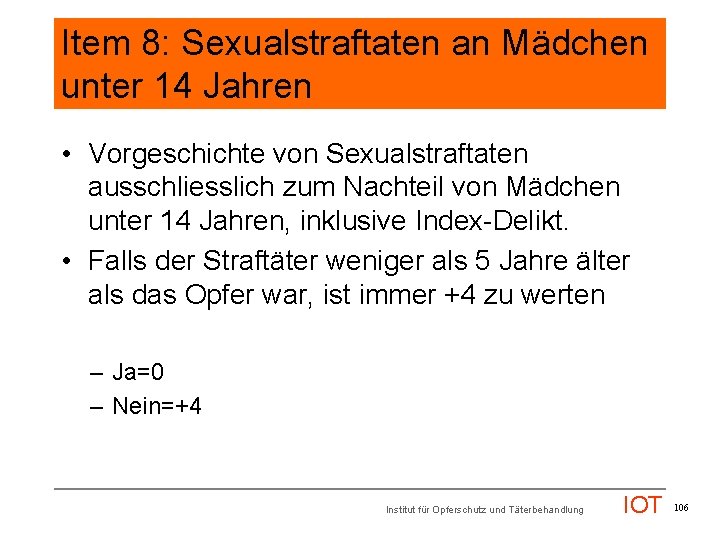 Item 8: Sexualstraftaten an Mädchen unter 14 Jahren

• Vorgeschichte von Sexualstraftaten ausschliesslich zum Nachteil von Mädchen unter 14 Jahren, inklusive Index-Delikt.
• Falls der Straftäter weniger als 5 Jahre älter als das Opfer war, ist immer +4 zu werten

– Ja=0
– Nein=+4

Institut für Opferschutz und Täterbehandlung IOT 106